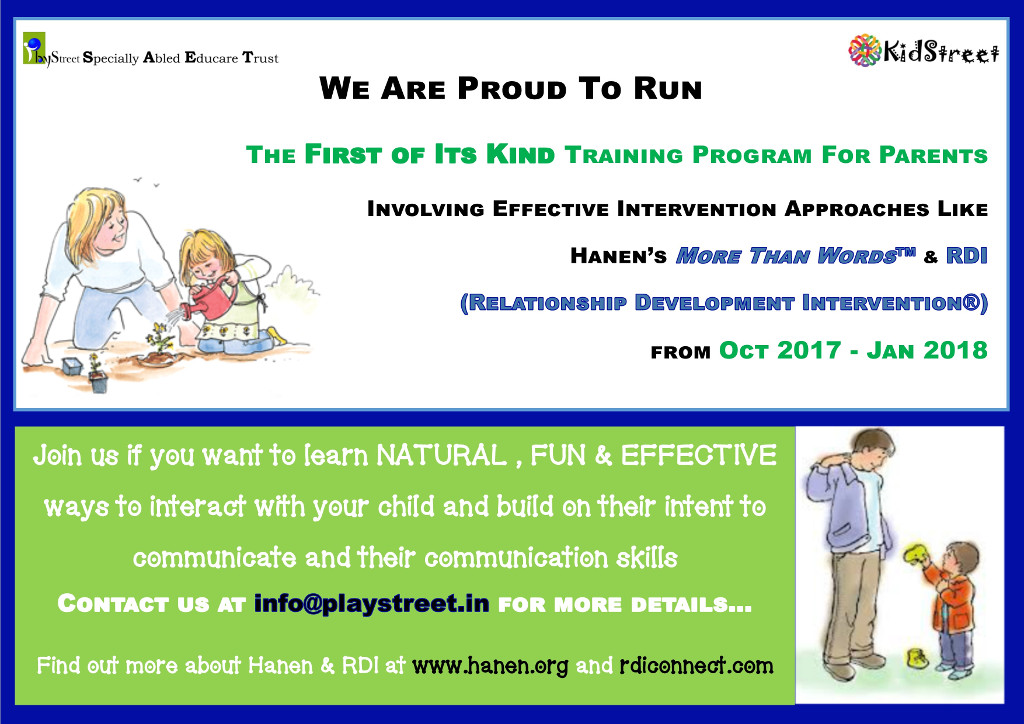 PlayStreet Specially Abled Educare Trust

KidStreet

WE ARE PROUD TO RUN

THE FIRST OF ITS KIND TRAINING PROGRAM FOR PARENTS

INVOLVING EFFECTIVE INTERVENTION APPROACHES LIKE

HANEN'S MORE THAN WORDS™ & RDI

(RELATIONSHIP DEVELOPMENT INTERVENTION®)

FROM OCT 2017 - JAN 2018

Join us if you want to learn NATURAL , FUN & EFFECTIVE ways to interact with your child and build on their intent to communicate and their communication skills

CONTACT US AT info@playstreet.in FOR MORE DETAILS...

Find out more about Hanen & RDI at www.hanen.org and rdiconnect.com